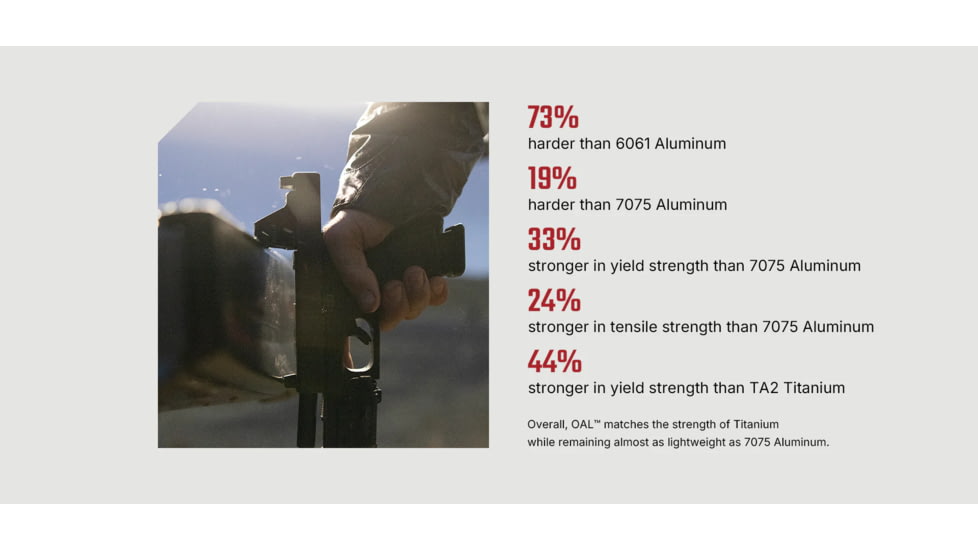 73%
harder than 6061 Aluminum

19%
harder than 7075 Aluminum

33%
stronger in yield strength than 7075 Aluminum

24%
stronger in tensile strength than 7075 Aluminum

44%
stronger in yield strength than TA2 Titanium

Overall, OAL™ matches the strength of Titanium while remaining almost as lightweight as 7075 Aluminum.